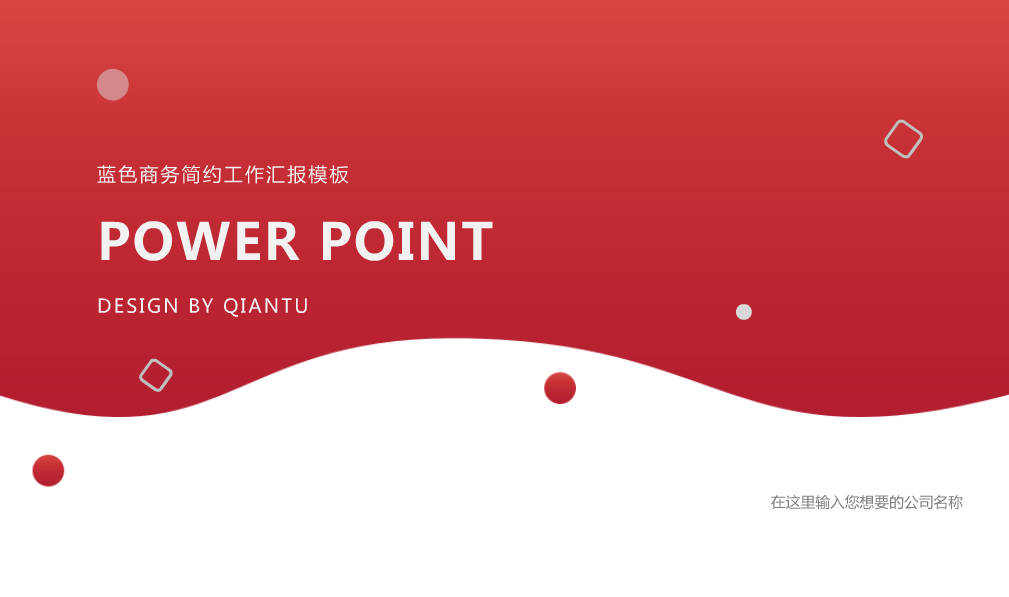 蓝色商务简约工作汇报模板

POWER POINT

DESIGN BY QIANTU

在这里输入您想要的公司名称